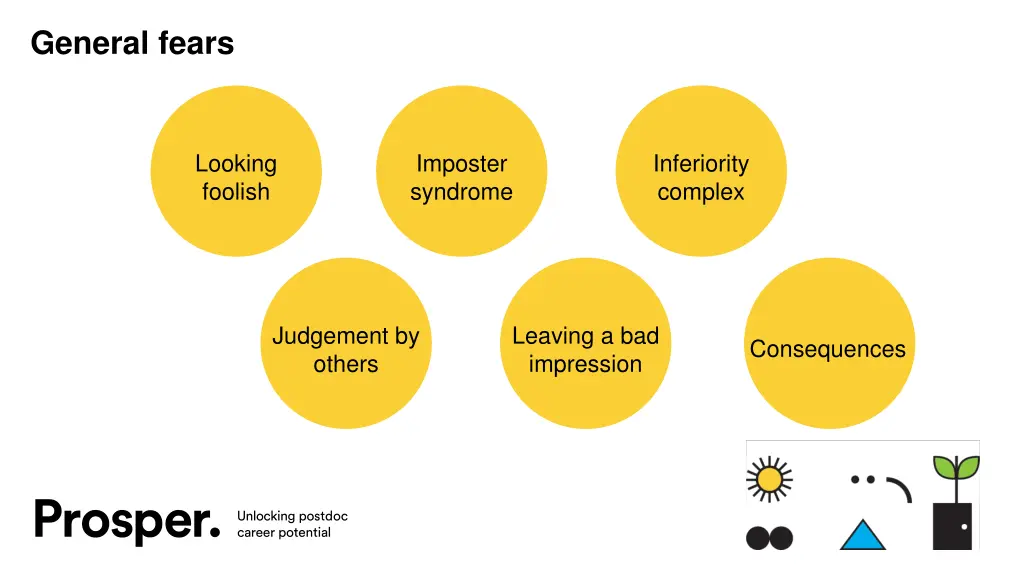 General fears

Looking foolish

Imposter syndrome

Inferiority complex

Judgement by others

Leaving a bad impression

Consequences

Prosper.

Unlocking postdoc career potential